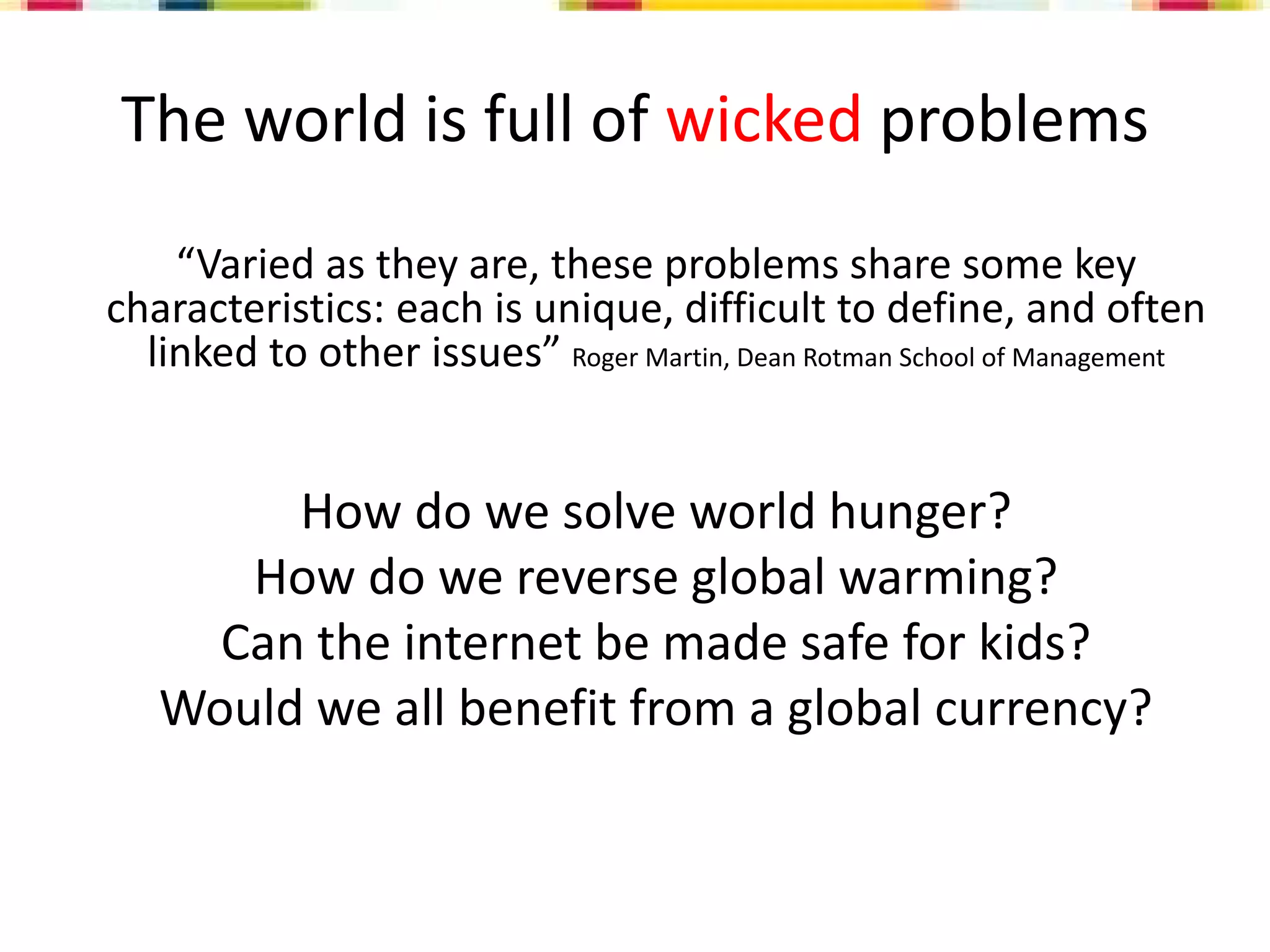 The world is full of wicked problems

“Varied as they are, these problems share some key characteristics: each is unique, difficult to define, and often linked to other issues” Roger Martin, Dean Rotman School of Management

How do we solve world hunger?
How do we reverse global warming?
Can the internet be made safe for kids?
Would we all benefit from a global currency?